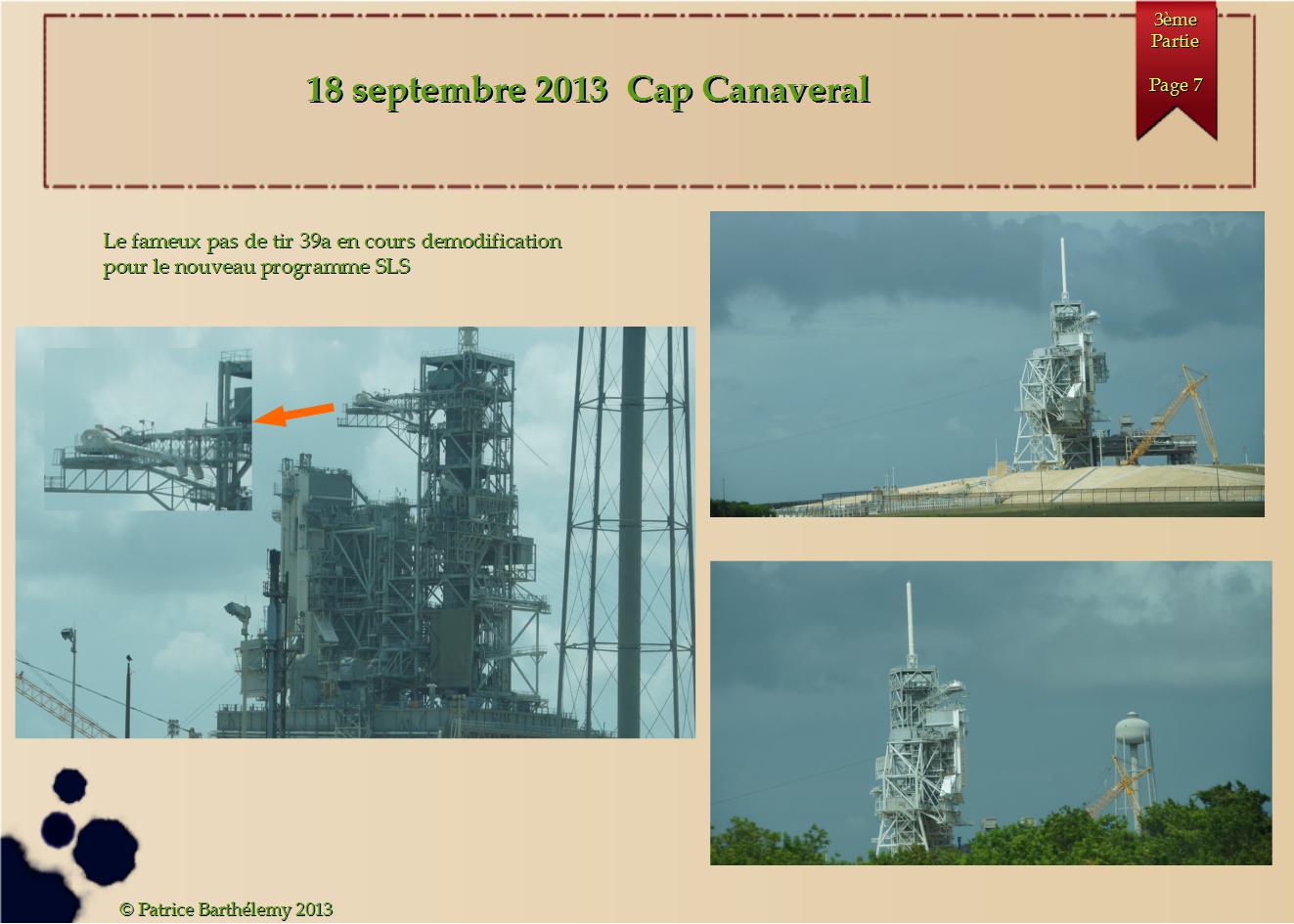 18 septembre 2013 Cap Canaveral

3ème Partie

Page 7

Le fameux pas de tir 39a en cours demodification pour le nouveau programme SLS

© Patrice Barthélemy 2013